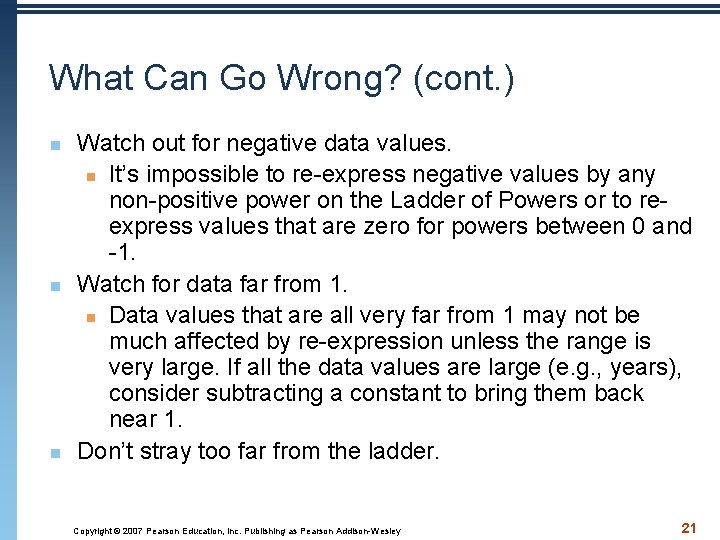 What Can Go Wrong? (cont.)

Watch out for negative data values.

It's impossible to re-express negative values by any non-positive power on the Ladder of Powers or to re-express values that are zero for powers between 0 and -1.

Watch for data far from 1.

Data values that are all very far from 1 may not be much affected by re-expression unless the range is very large. If all the data values are large (e.g., years), consider subtracting a constant to bring them back near 1.

Don't stray too far from the ladder.

Copyright © 2007 Pearson Education, Inc. Publishing as Pearson Addison-Wesley

21